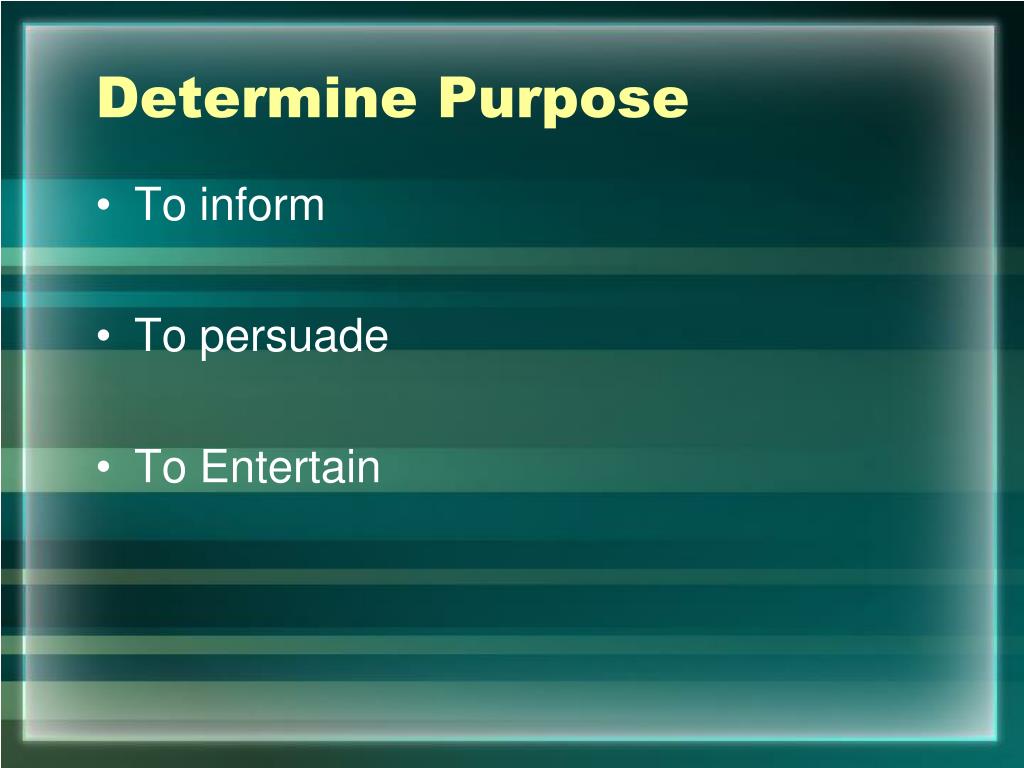 Determine Purpose

• To inform

• To persuade

• To Entertain